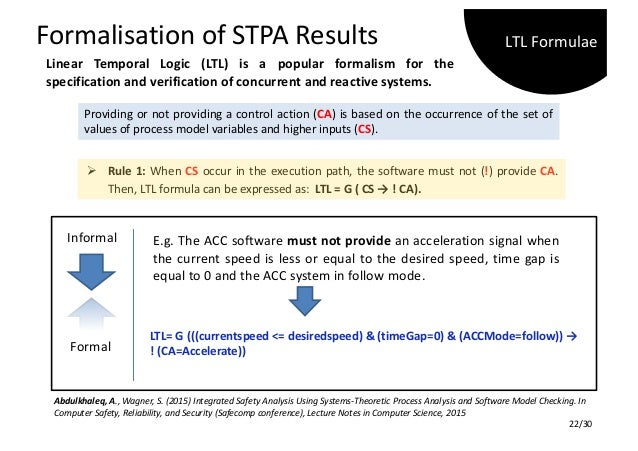 Formalisation of STPA Results

LTL Formulae

Linear Temporal Logic (LTL) is a popular formalism for the specification and verification of concurrent and reactive systems.

Providing or not providing a control action (CA) is based on the occurrence of the set of values of process model variables and higher inputs (CS).

➢ Rule 1: When CS occur in the execution path, the software must not (!) provide CA. Then, LTL formula can be expressed as: LTL = G ( CS → ! CA).

Informal

Formal

E.g. The ACC software must not provide an acceleration signal when the current speed is less or equal to the desired speed, time gap is equal to 0 and the ACC system in follow mode.

LTL= G (((currentspeed <= desiredspeed) & (timeGap=0) & (ACCMode=follow)) → ! (CA=Accelerate))

Abdulkhaleq, A., Wagner, S. (2015) Integrated Safety Analysis Using Systems-Theoretic Process Analysis and Software Model Checking. In Computer Safety, Reliability, and Security (Safecomp conference), Lecture Notes in Computer Science, 2015

22/30